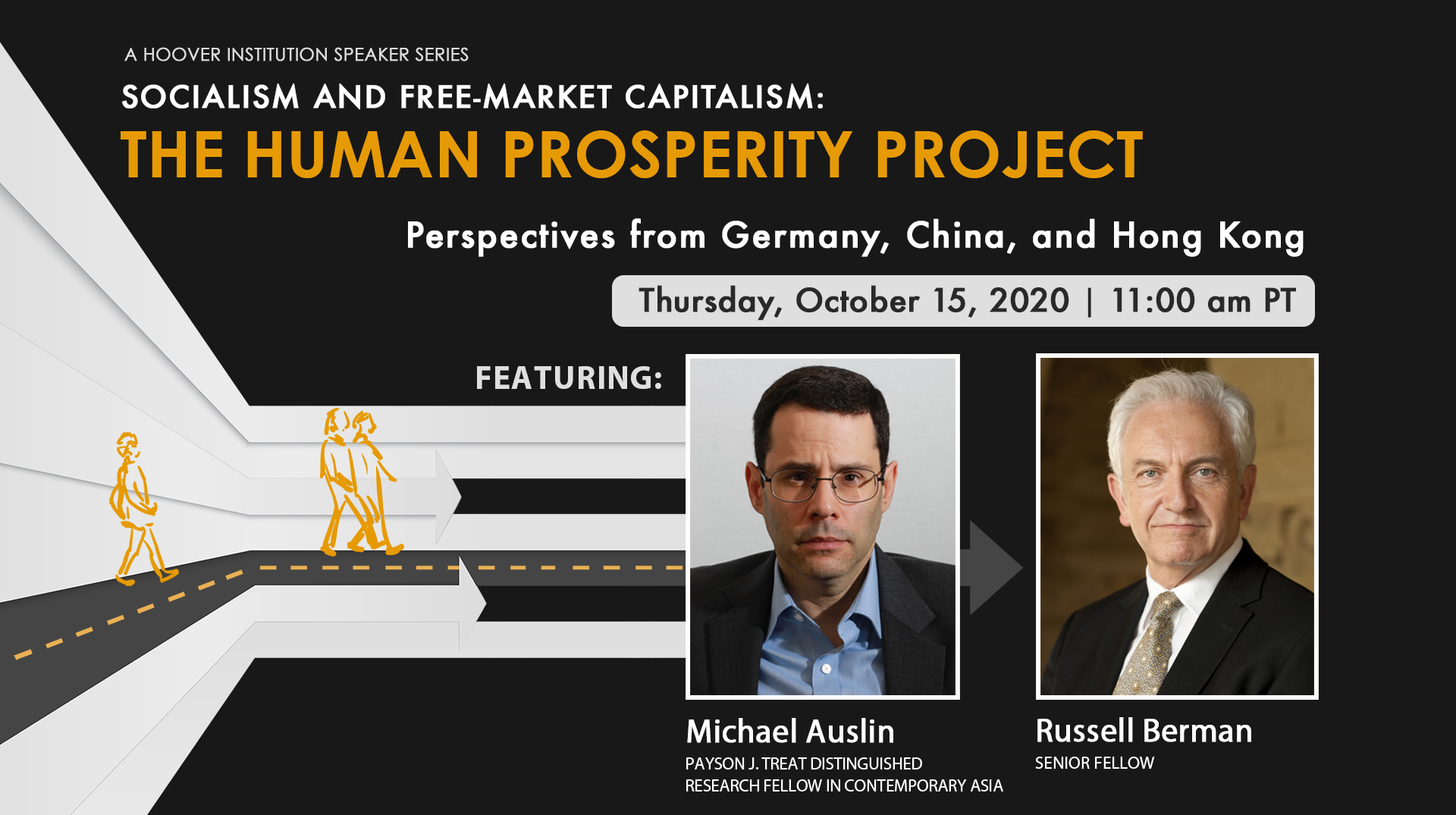 A HOOVER INSTITUTION SPEAKER SERIES

SOCIALISM AND FREE-MARKET CAPITALISM:

THE HUMAN PROSPERITY PROJECT

Perspectives from Germany, China, and Hong Kong

Thursday, October 15, 2020 | 11:00 am PT

FEATURING:

Michael Auslin
PAYSON J. TREAT DISTINGUISHED RESEARCH FELLOW IN CONTEMPORARY ASIA

Russell Berman
SENIOR FELLOW